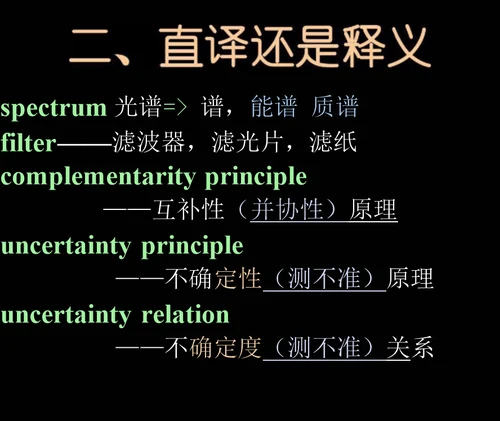 二、直译还是释义

spectrum 光谱=> 谱，能谱 质谱

filter——滤波器，滤光片，滤纸

complementarity principle

——互补性（并协性）原理

uncertainty principle

——不确定性（测不准）原理

uncertainty relation

——不确定度（测不准）关系